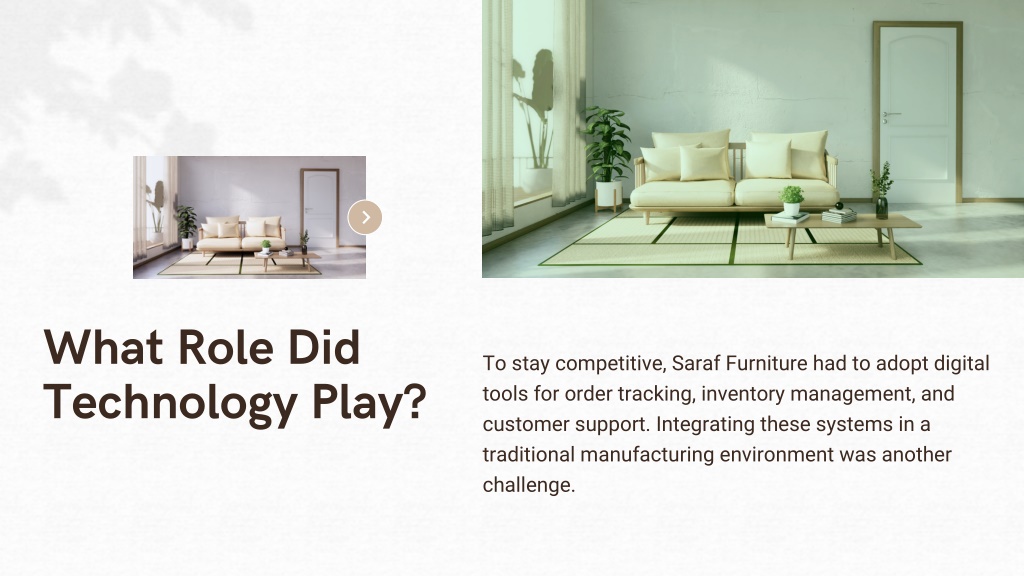 What Role Did Technology Play?

To stay competitive, Saraf Furniture had to adopt digital tools for order tracking, inventory management, and customer support. Integrating these systems in a traditional manufacturing environment was another challenge.